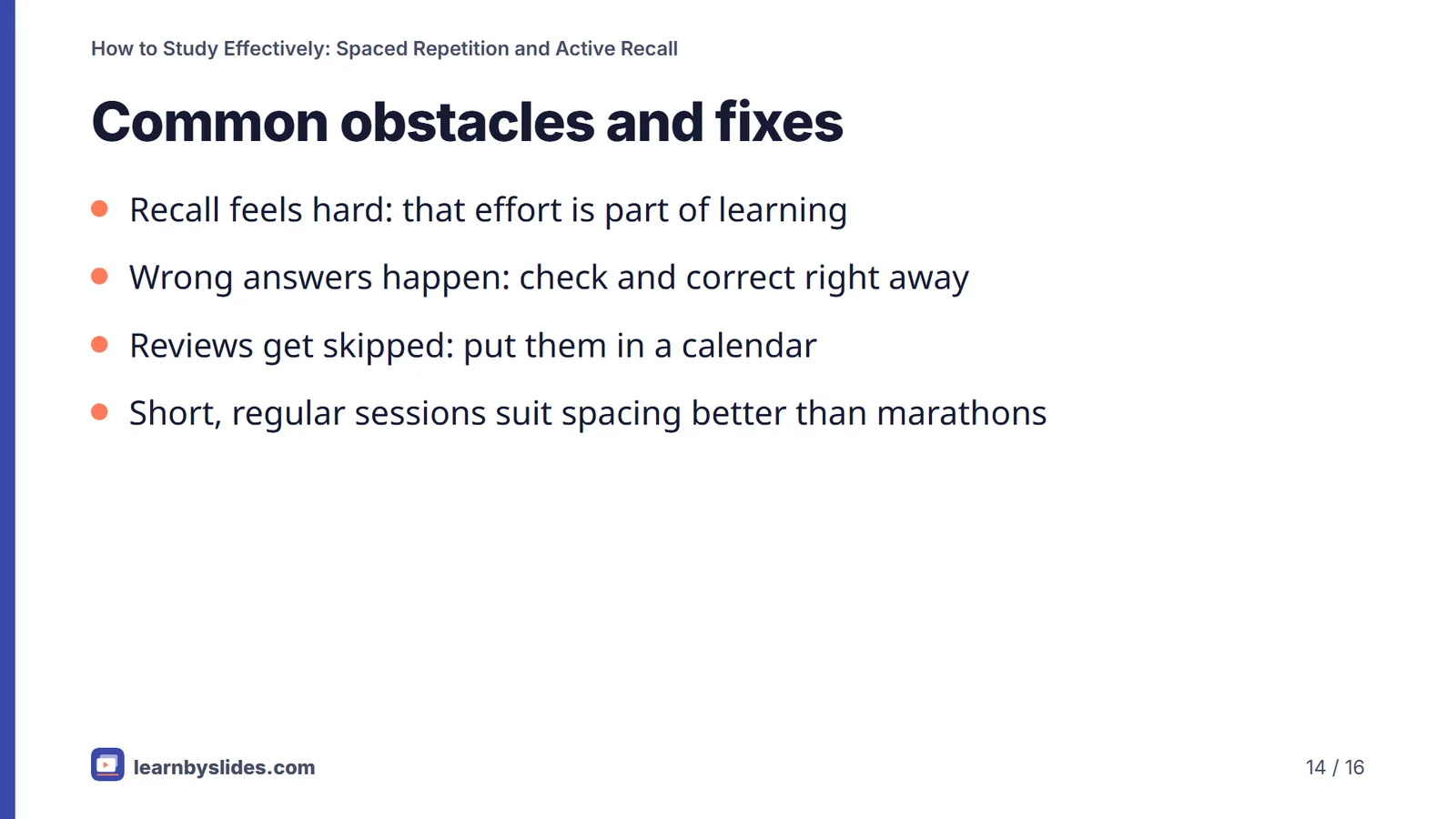 How to Study Effectively: Spaced Repetition and Active Recall

Common obstacles and fixes

- Recall feels hard: that effort is part of learning
- Wrong answers happen: check and correct right away
- Reviews get skipped: put them in a calendar
- Short, regular sessions suit spacing better than marathons

learnbyslides.com

14 / 16